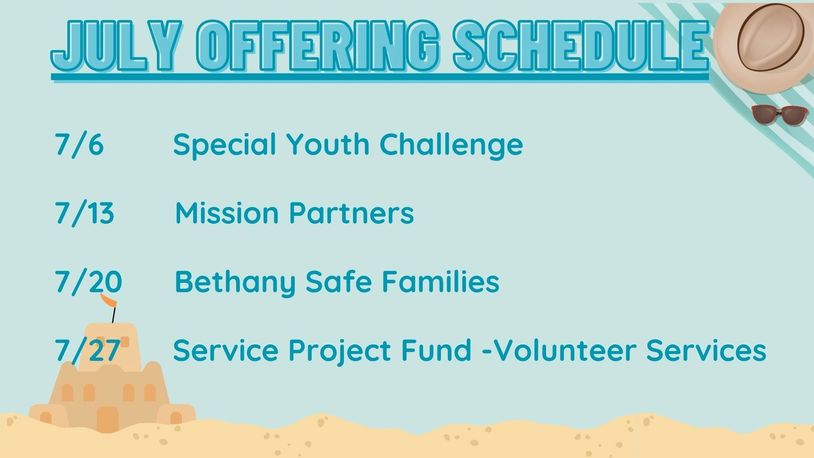 JULY OFFERING SCHEDULE

7/6 Special Youth Challenge

7/13 Mission Partners

7/20 Bethany Safe Families

7/27 Service Project Fund -Volunteer Services